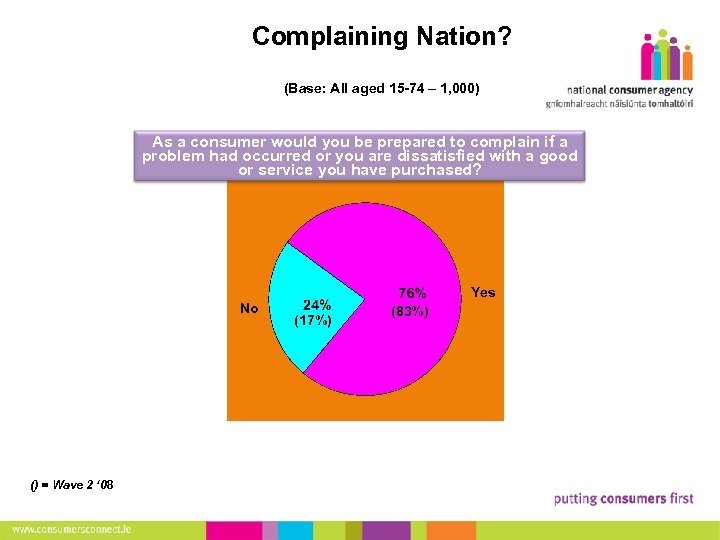 Complaining Nation?

(Base: All aged 15-74 – 1,000)

national consumer agency
gníomhaireacht náisiúnta tomhaltóirí

As a consumer would you be prepared to complain if a problem had occurred or you are dissatisfied with a good or service you have purchased?

No
24%
(17%)

76%
(83%)
Yes

() = Wave 2 '08

putting consumers first

www.consumersconnect.ie